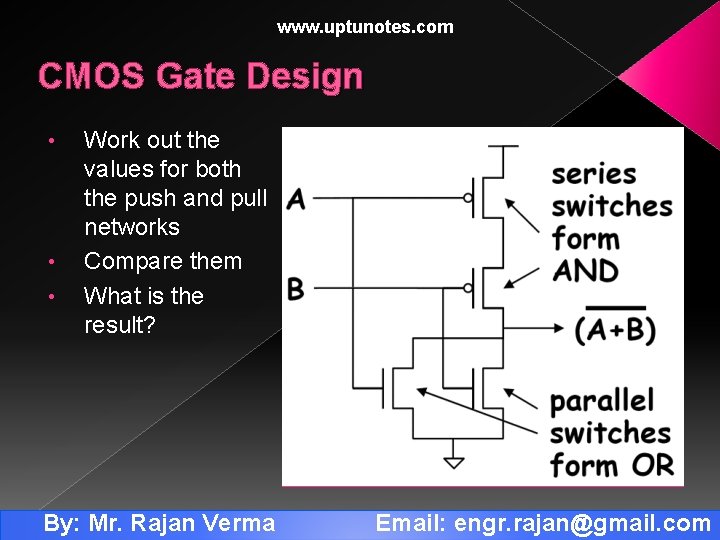 www.uptunotes.com

CMOS Gate Design

• Work out the values for both the push and pull networks
• Compare them
• What is the result?

A

B

series switches form AND

$\overline{(A+B)}$

parallel switches form OR

By: Mr. Rajan Verma

Email: engr.rajan@gmail.com